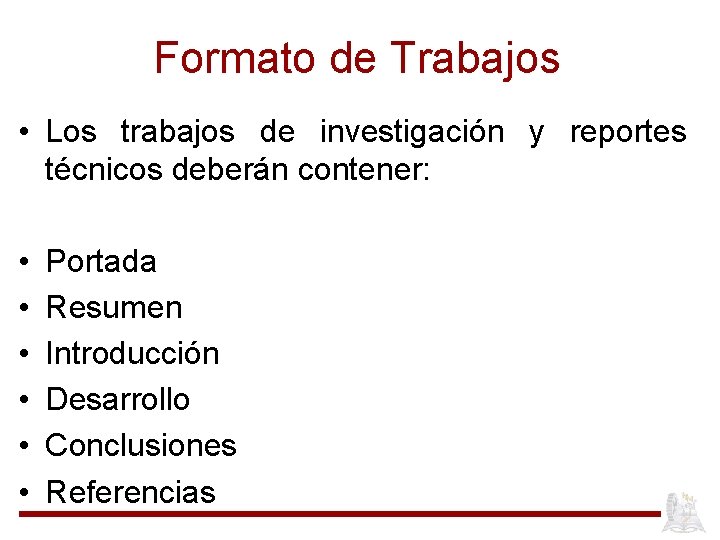 Formato de Trabajos

• Los trabajos de investigación y reportes técnicos deberán contener:

• Portada
• Resumen
• Introducción
• Desarrollo
• Conclusiones
• Referencias